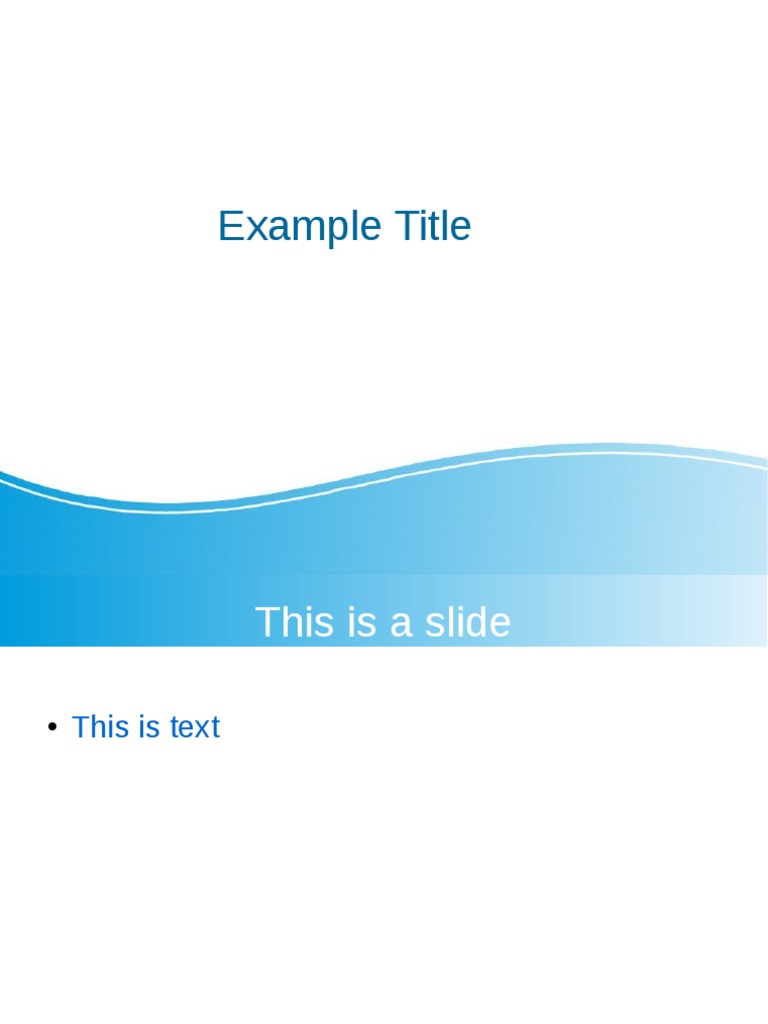 Example Title

This is a slide

• This is text